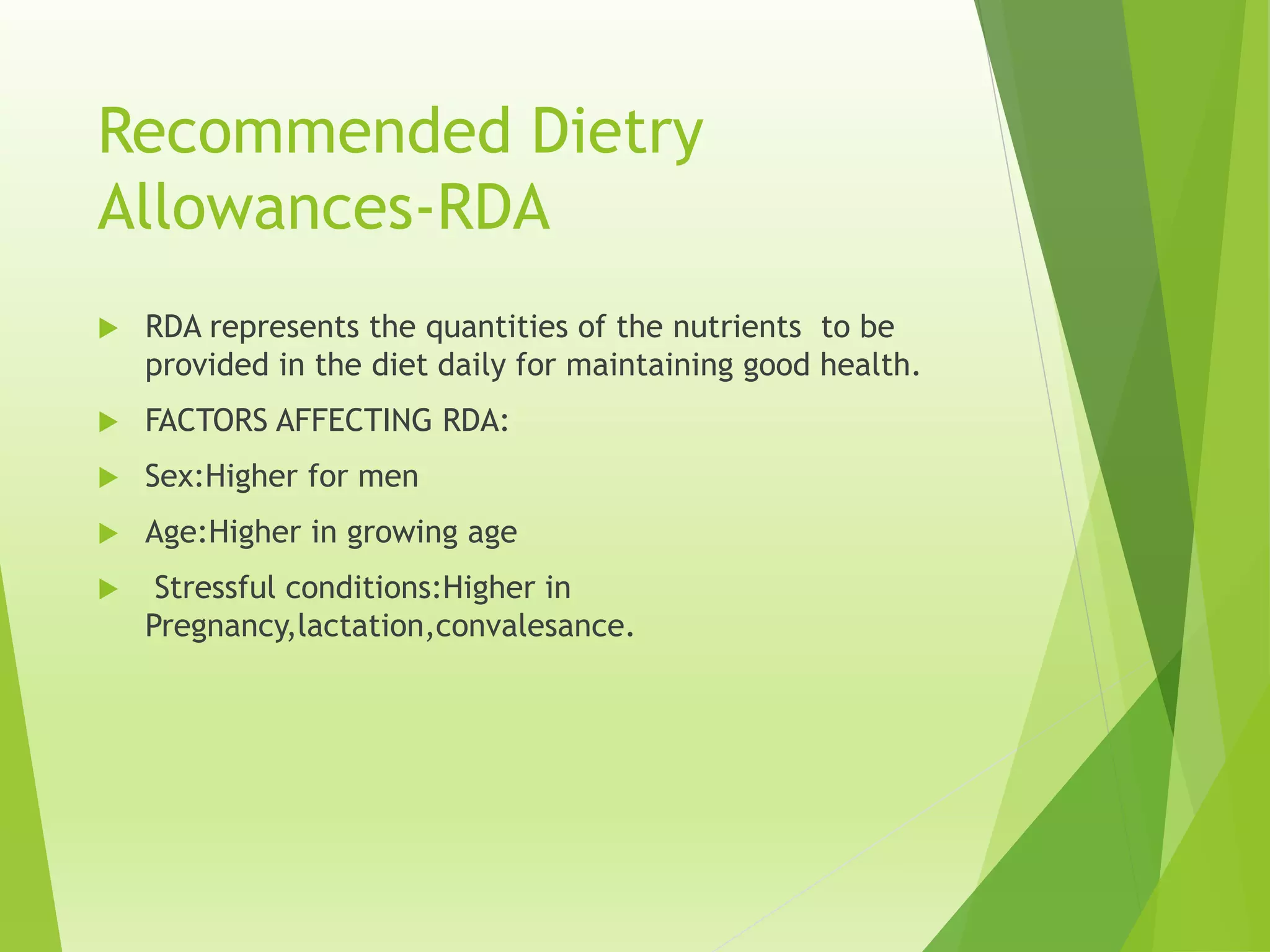 Recommended Dietry Allowances-RDA

RDA represents the quantities of the nutrients to be provided in the diet daily for maintaining good health.

FACTORS AFFECTING RDA:

Sex:Higher for men

Age:Higher in growing age

Stressful conditions:Higher in Pregnancy,lactation,convalesance.